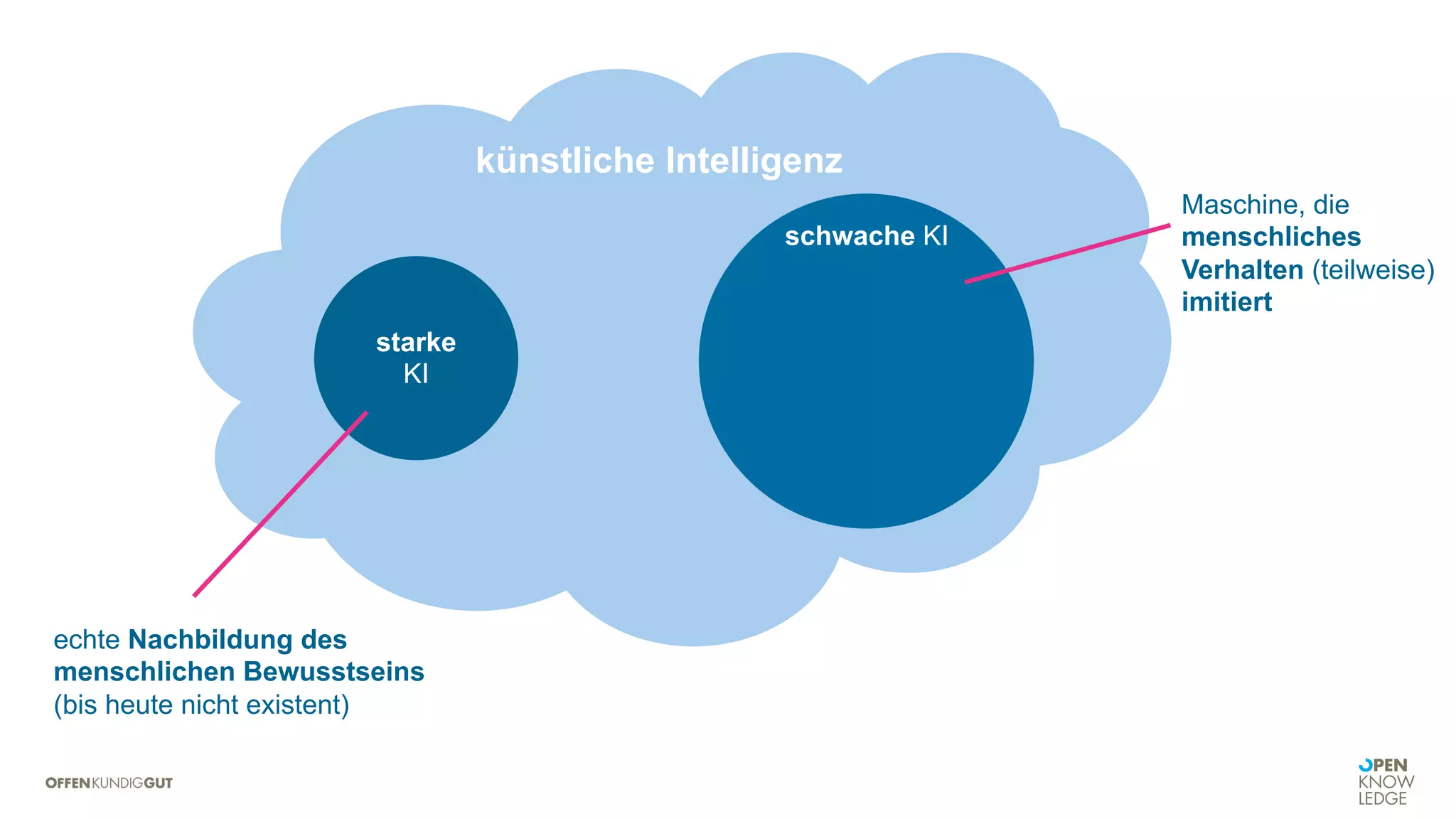 künstliche Intelligenz

starke KI

schwache KI

Maschine, die menschliches Verhalten (teilweise) imitiert

echte Nachbildung des menschlichen Bewusstseins (bis heute nicht existent)

OFFENKUNDIGGUT

OPEN KNOW LEDGE